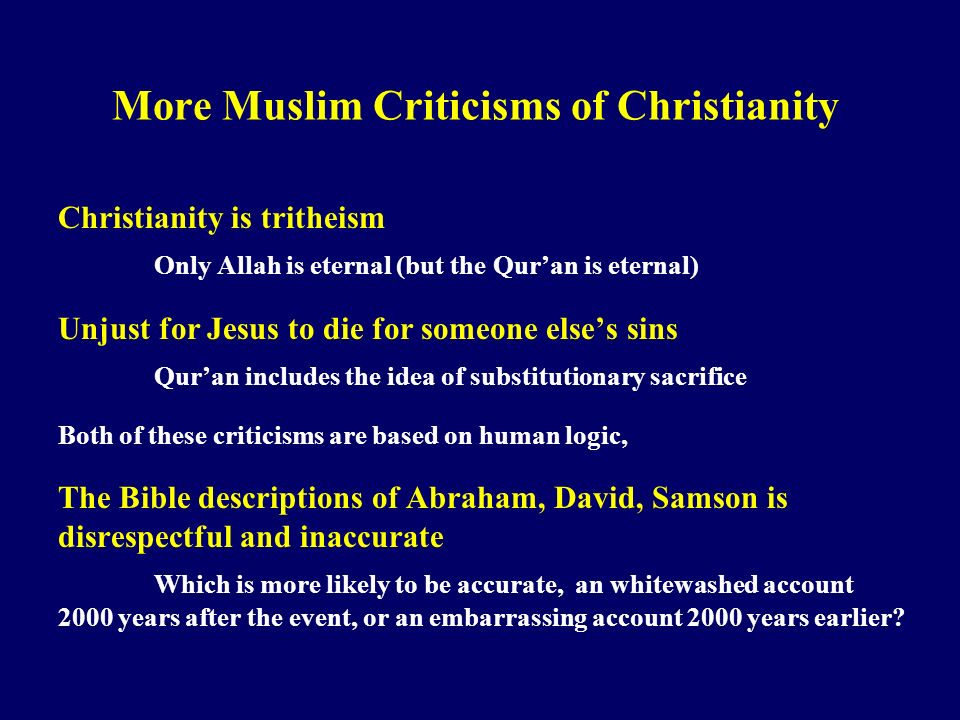 More Muslim Criticisms of Christianity

Christianity is tritheism

Only Allah is eternal (but the Qur’an is eternal)

Unjust for Jesus to die for someone else’s sins

Qur’an includes the idea of substitutionary sacrifice

Both of these criticisms are based on human logic,

The Bible descriptions of Abraham, David, Samson is disrespectful and inaccurate

Which is more likely to be accurate, an whitewashed account 2000 years after the event, or an embarrassing account 2000 years earlier?